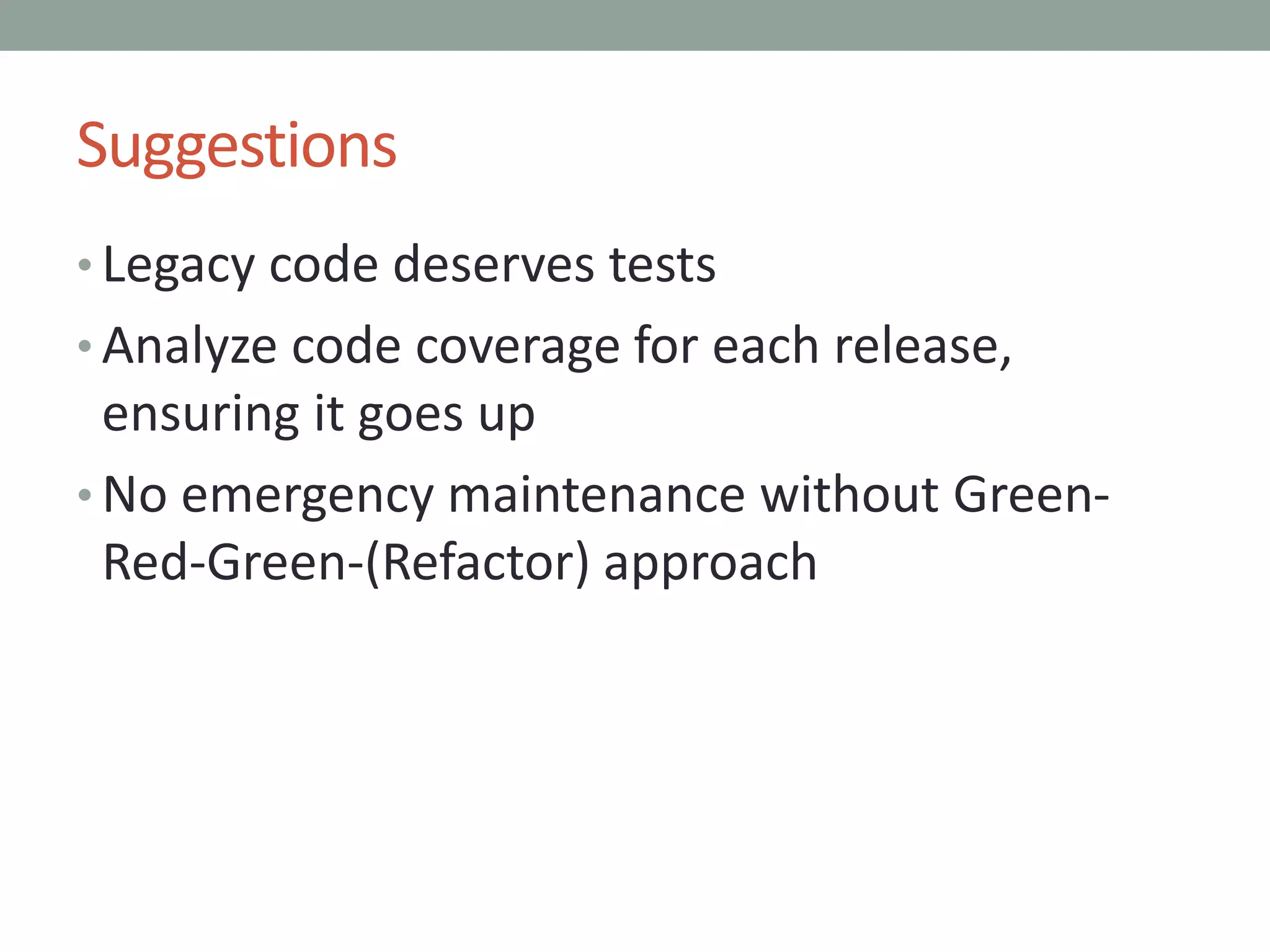 Suggestions

• Legacy code deserves tests
• Analyze code coverage for each release, ensuring it goes up
• No emergency maintenance without Green-Red-Green-(Refactor) approach